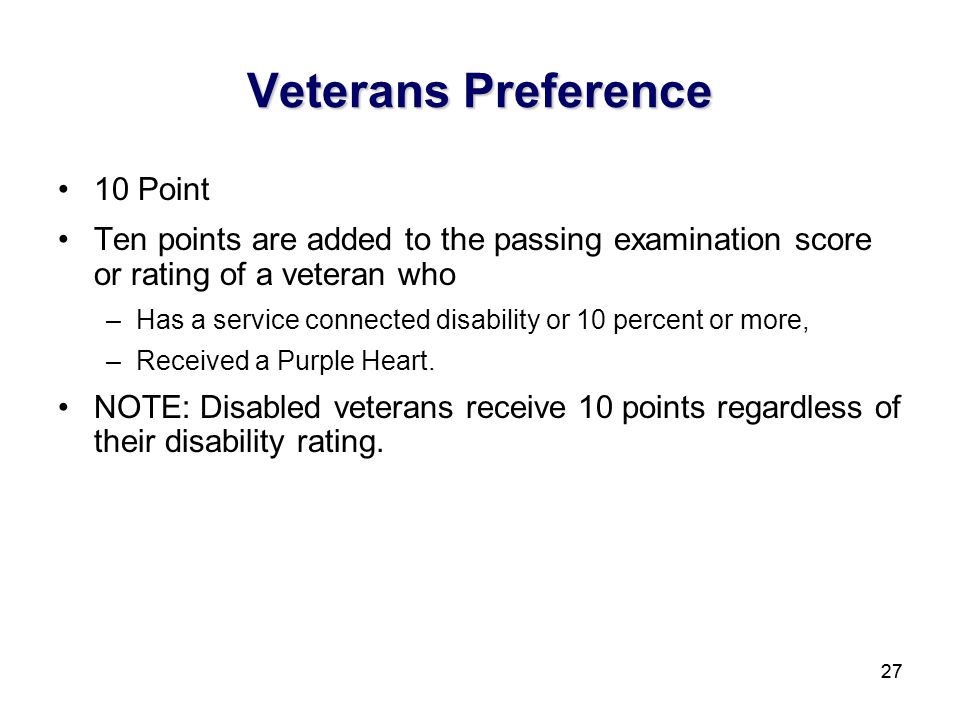 Veterans Preference

• 10 Point

• Ten points are added to the passing examination score or rating of a veteran who

– Has a service connected disability or 10 percent or more,

– Received a Purple Heart.

• NOTE: Disabled veterans receive 10 points regardless of their disability rating.

27